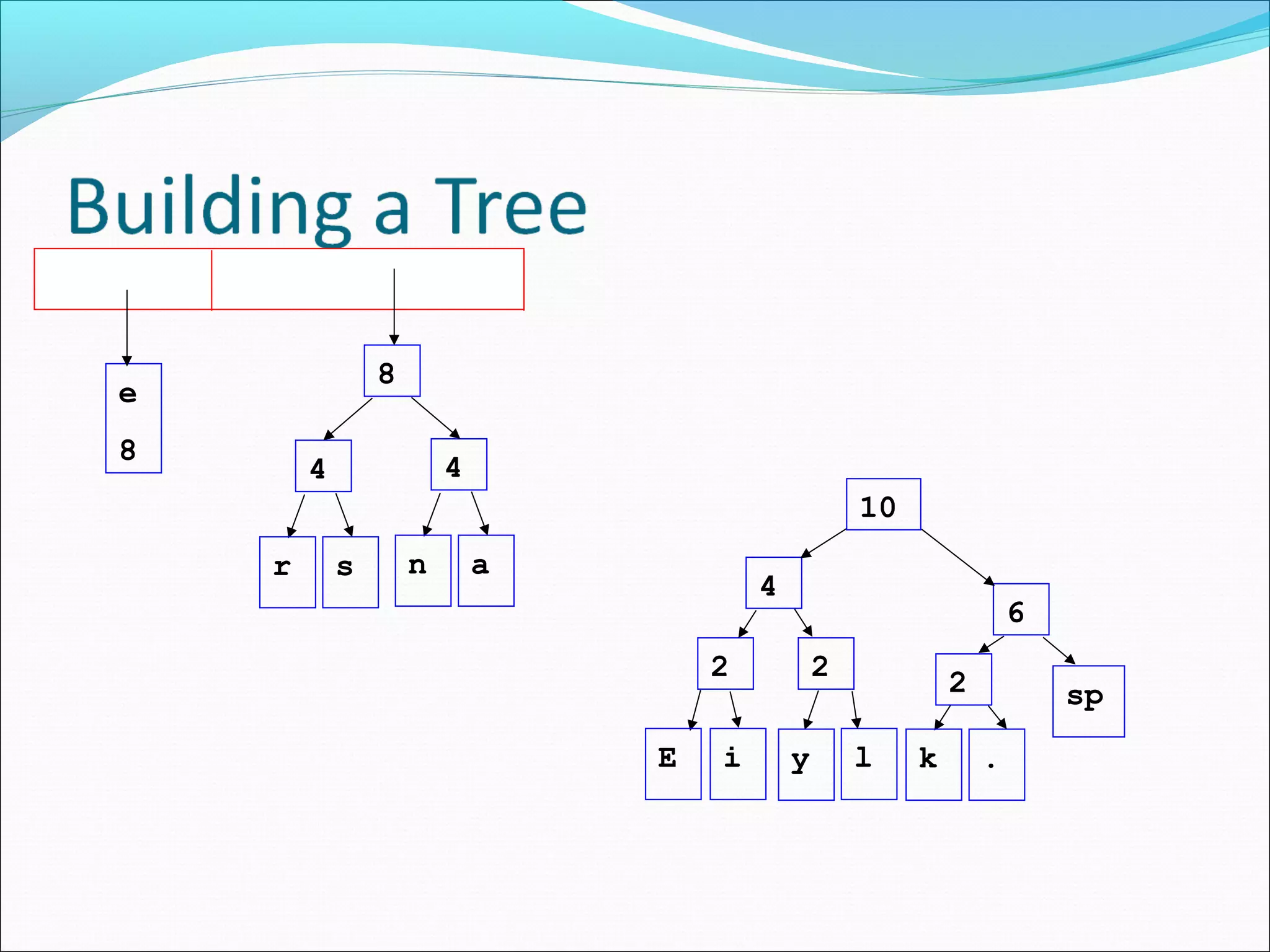 Building a Tree

e
8

8
4
4
r
s
n
a

10
4
6
2
2
2
sp
E
i
y
l
k
.